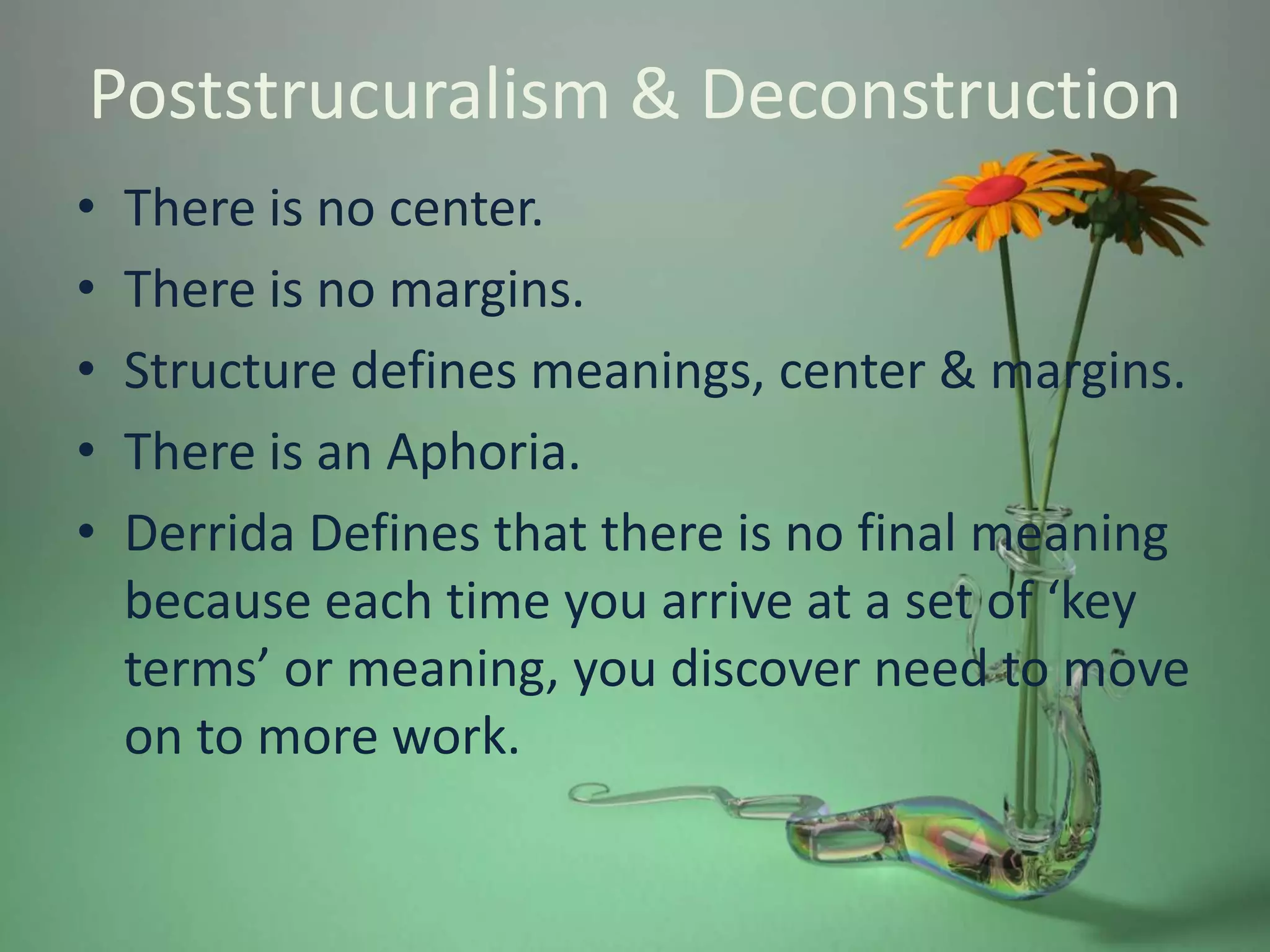 Poststrucuralism & Deconstruction

• There is no center.
• There is no margins.
• Structure defines meanings, center & margins.
• There is an Aphoria.
• Derrida Defines that there is no final meaning because each time you arrive at a set of ‘key terms’ or meaning, you discover need to move on to more work.